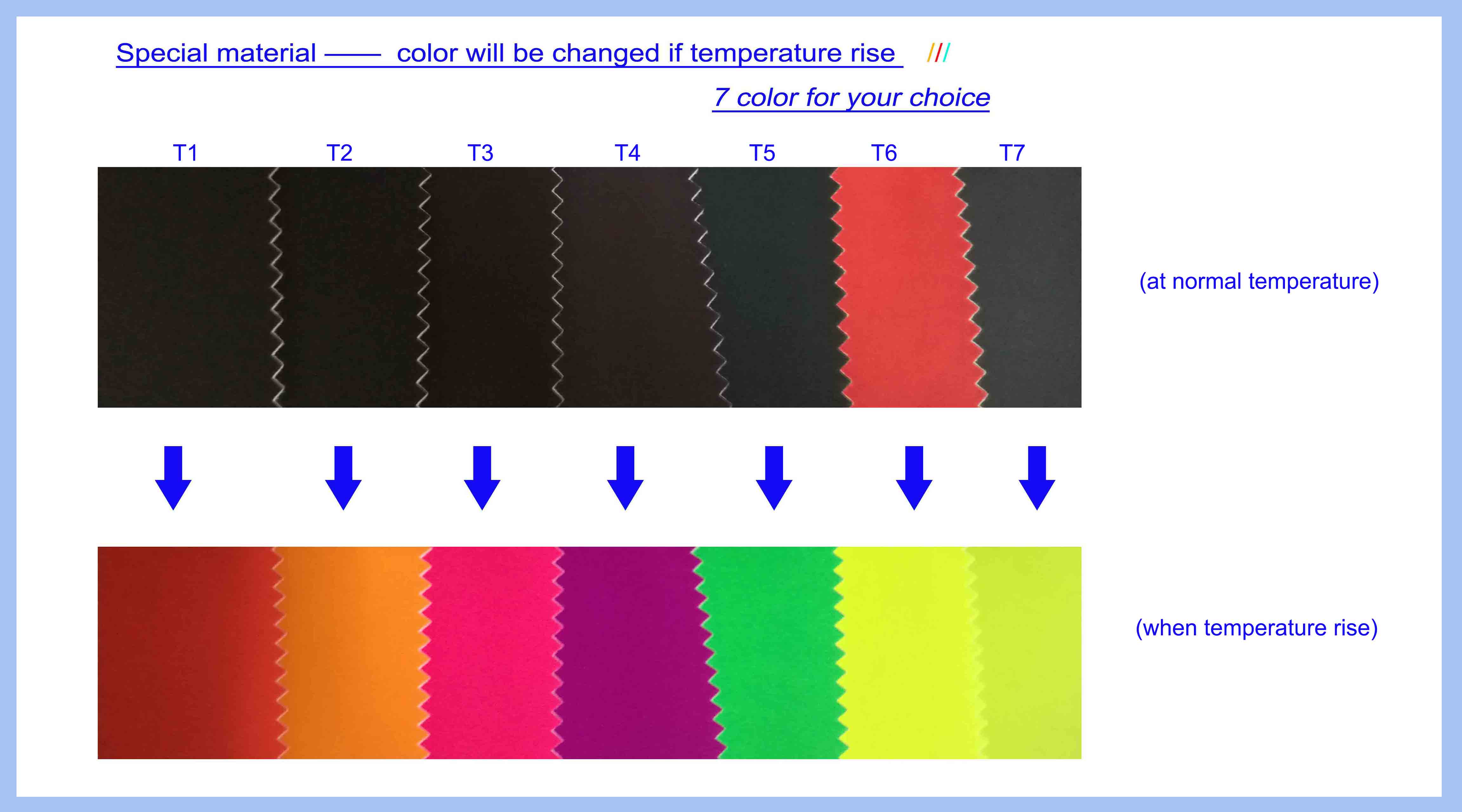 Special material —— color will be changed if temperature rise ///

7 color for your choice

T1 T2 T3 T4 T5 T6 T7

(at normal temperature)

(when temperature rise)